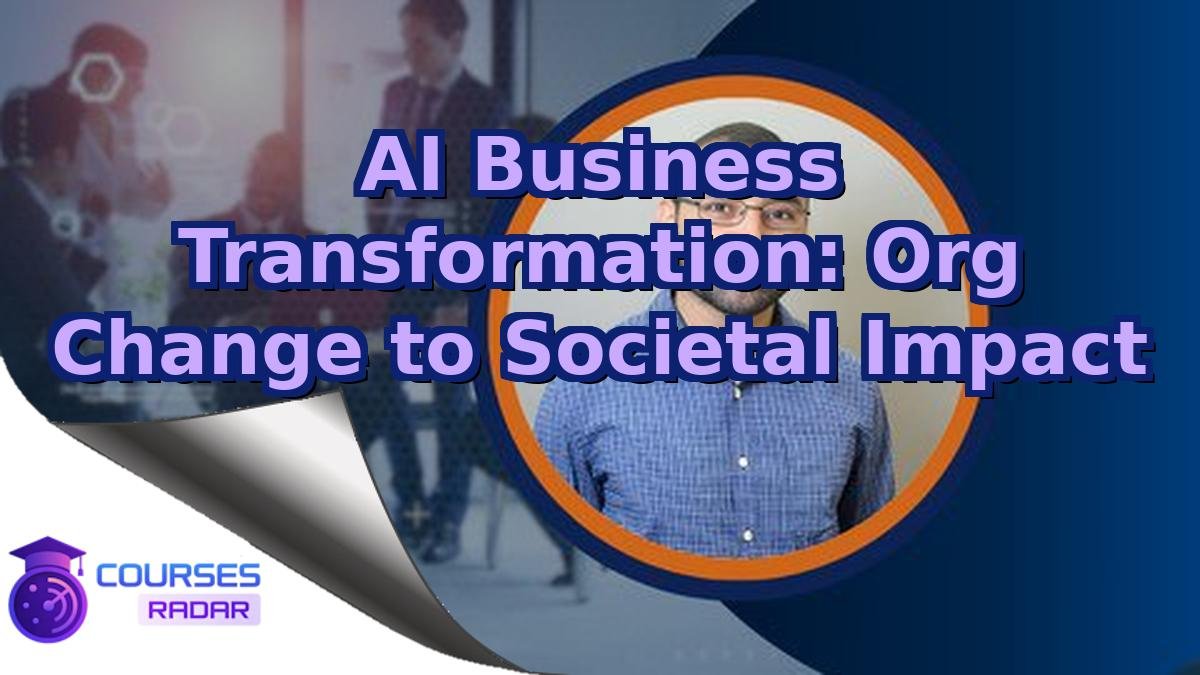 AI Business Transformation: Org Change to Societal Impact

COURSES
RADAR